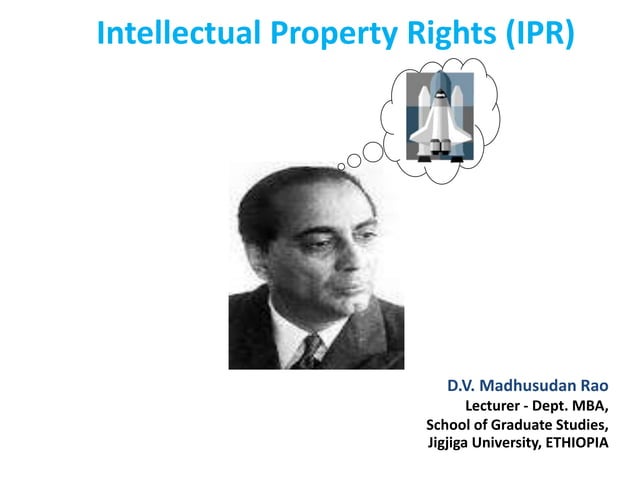 Intellectual Property Rights (IPR)

D.V. Madhusudan Rao
Lecturer - Dept. MBA,
School of Graduate Studies,
Jigjiga University, ETHIOPIA